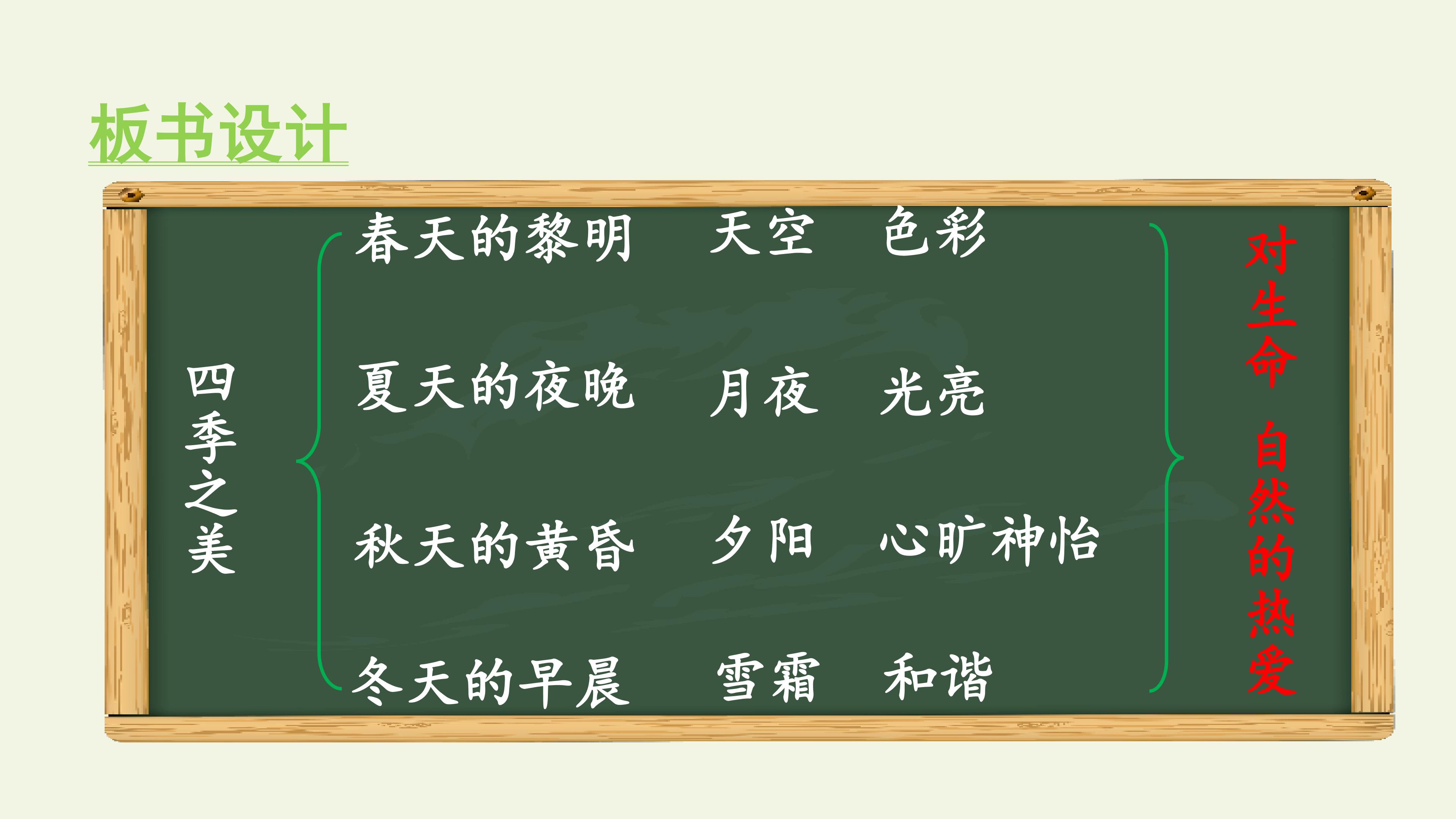 板书设计

四季之美

春天的黎明 天空 色彩

夏天的夜晚 月夜 光亮

秋天的黄昏 夕阳 心旷神怡

冬天的早晨 雪霜 和谐

对生命 自然的热爱